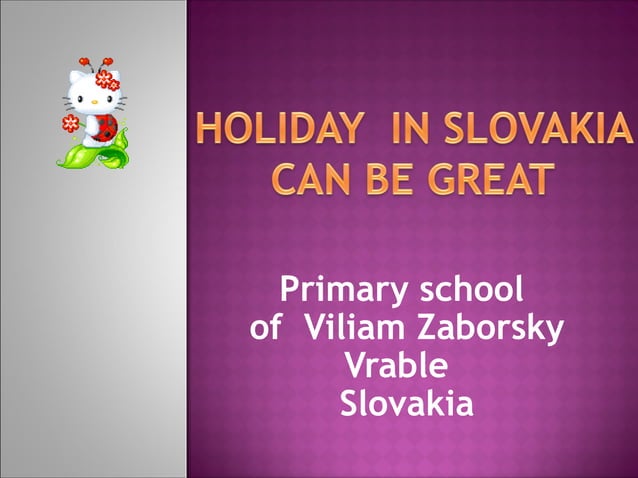 HOLIDAY IN SLOVAKIA CAN BE GREAT

Primary school
of Viliam Zaborsky
Vrable
Slovakia